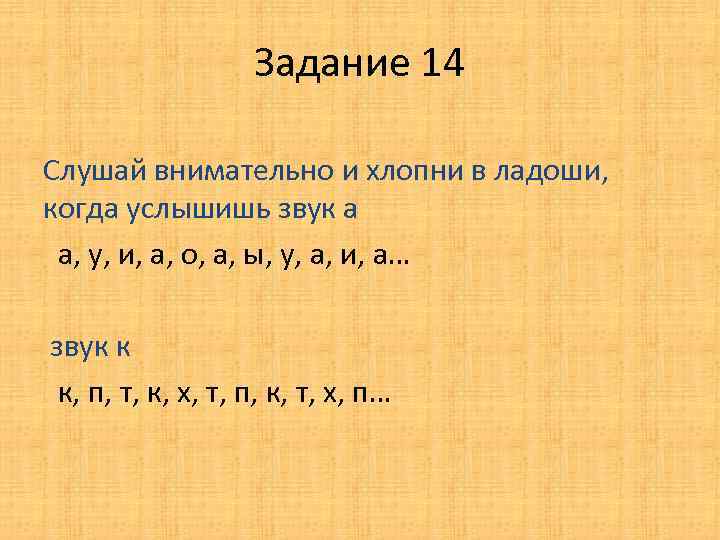 Задание 14

Слушай внимательно и хлопни в ладоши, когда услышишь звук а

а, у, и, а, о, а, ы, у, а, и, а…

звук к

к, п, т, к, х, т, п, к, т, х, п…